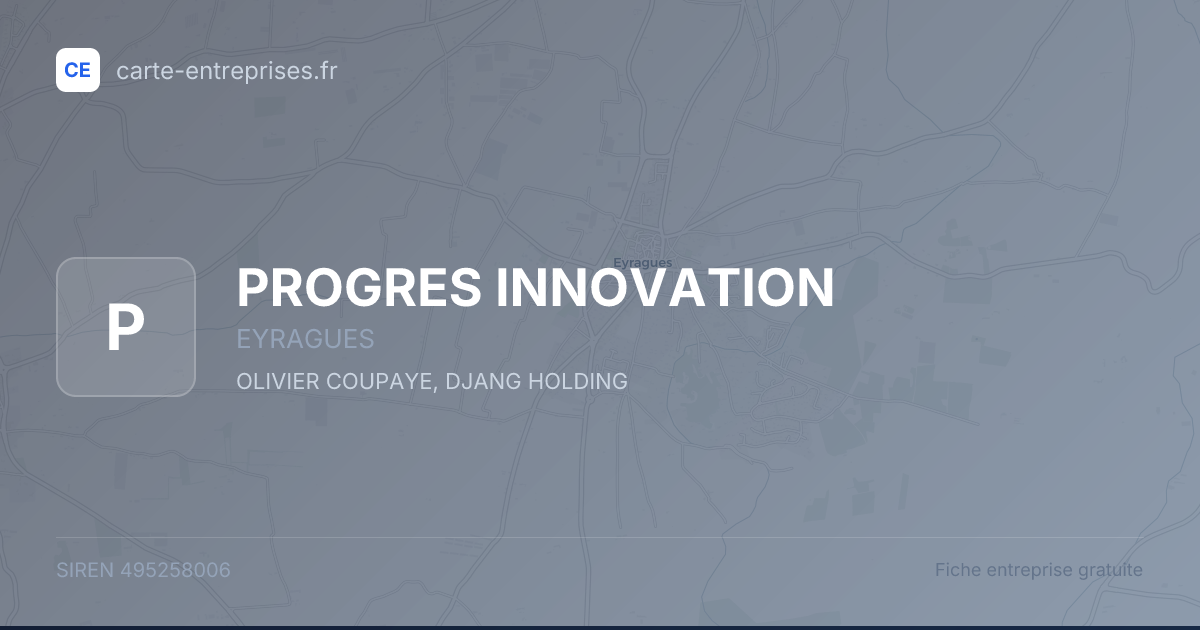 CE carte-entreprises.fr

Eyragues

P

PROGRES INNOVATION

EYRAGUES

OLIVIER COUPAYE, DJANG HOLDING

SIREN 495258006

Fiche entreprise gratuite